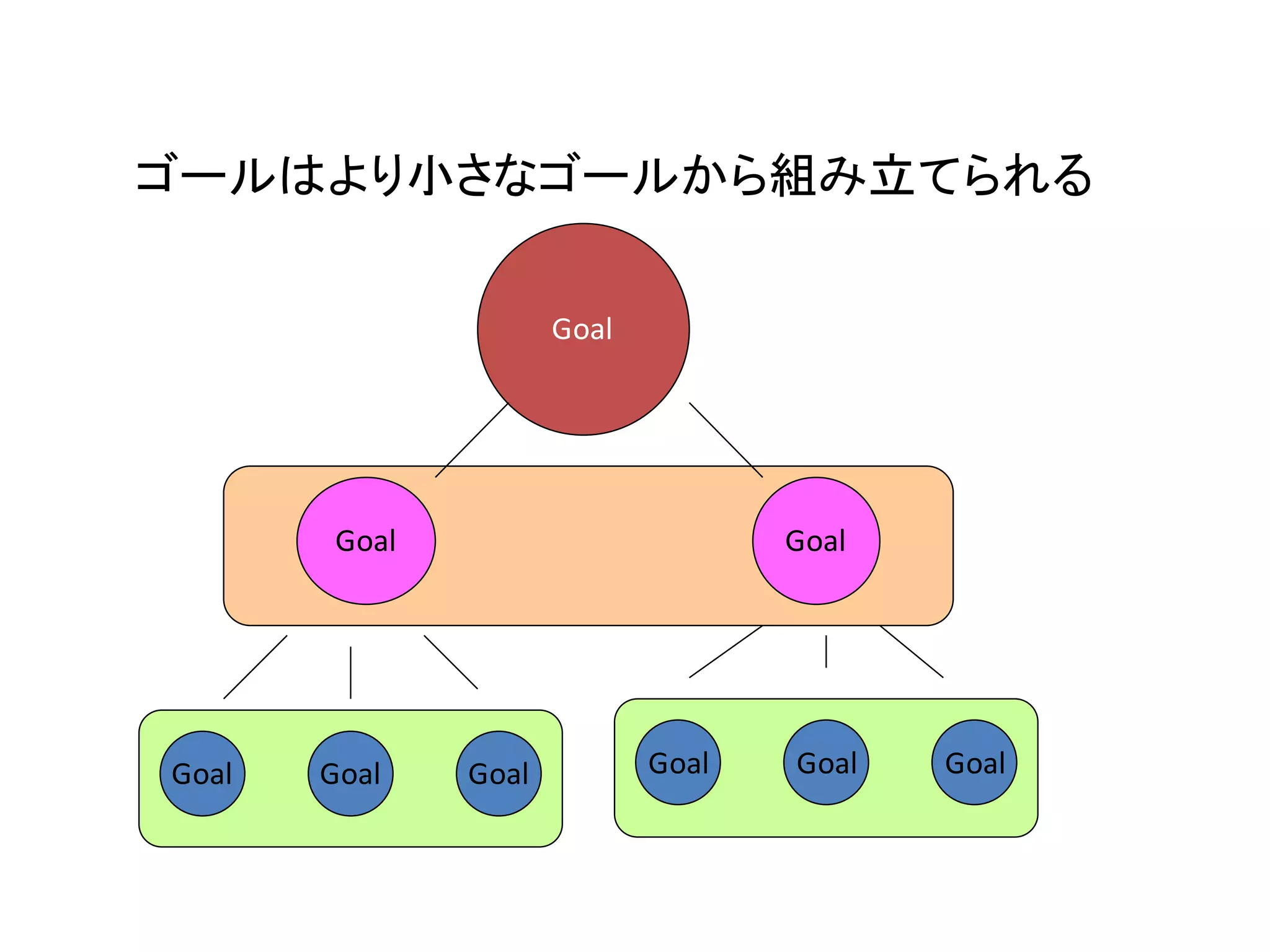 ゴールはより小さなゴールから組み立てられる

Goal

Goal

Goal

Goal

Goal

Goal

Goal

Goal

Goal